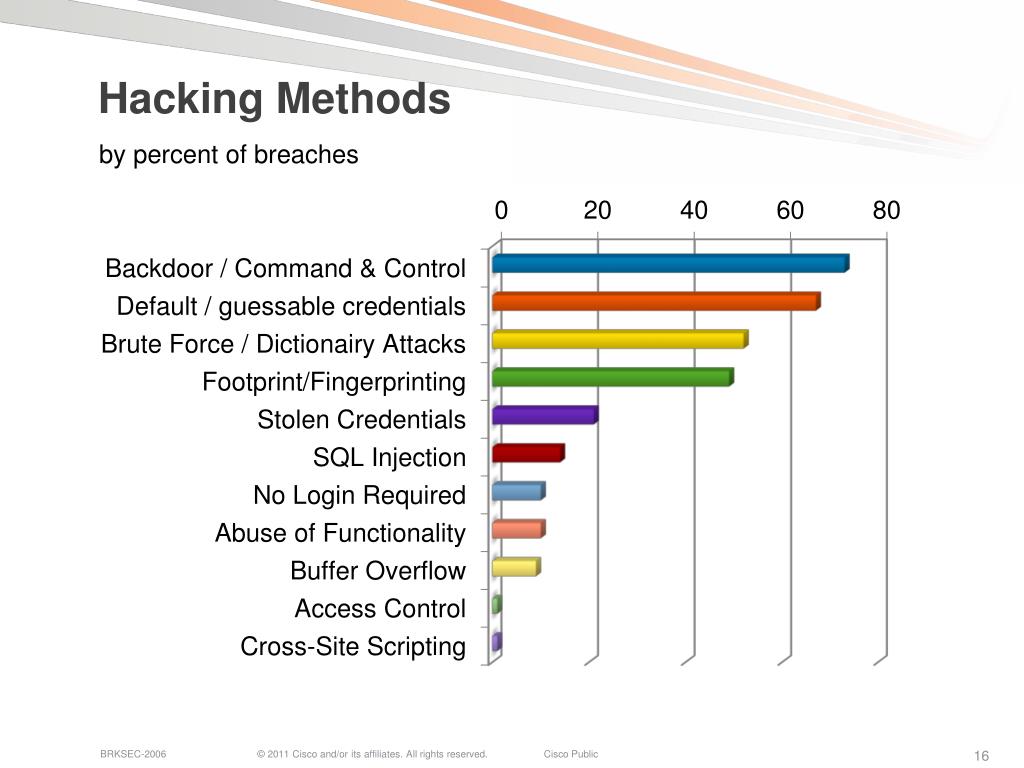 Hacking Methods
by percent of breaches

0 20 40 60 80

Backdoor / Command & Control
Default / guessable credentials
Brute Force / Dictionairy Attacks
Footprint/Fingerprinting
Stolen Credentials
SQL Injection
No Login Required
Abuse of Functionality
Buffer Overflow
Access Control
Cross-Site Scripting

BRKSEC-2006 © 2011 Cisco and/or its affiliates. All rights reserved. Cisco Public 16